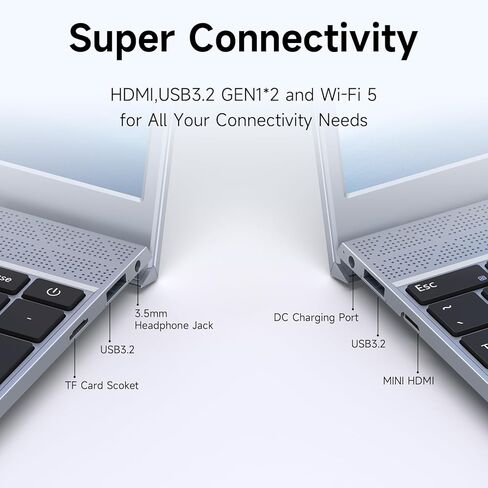 Super Connectivity

HDMI,USB3.2 GEN1*2 and Wi-Fi 5 for All Your Connectivity Needs

3.5mm Headphone Jack

USB3.2

TF Card Scoket

DC Charging Port

USB3.2

MINI HDMI

Esc